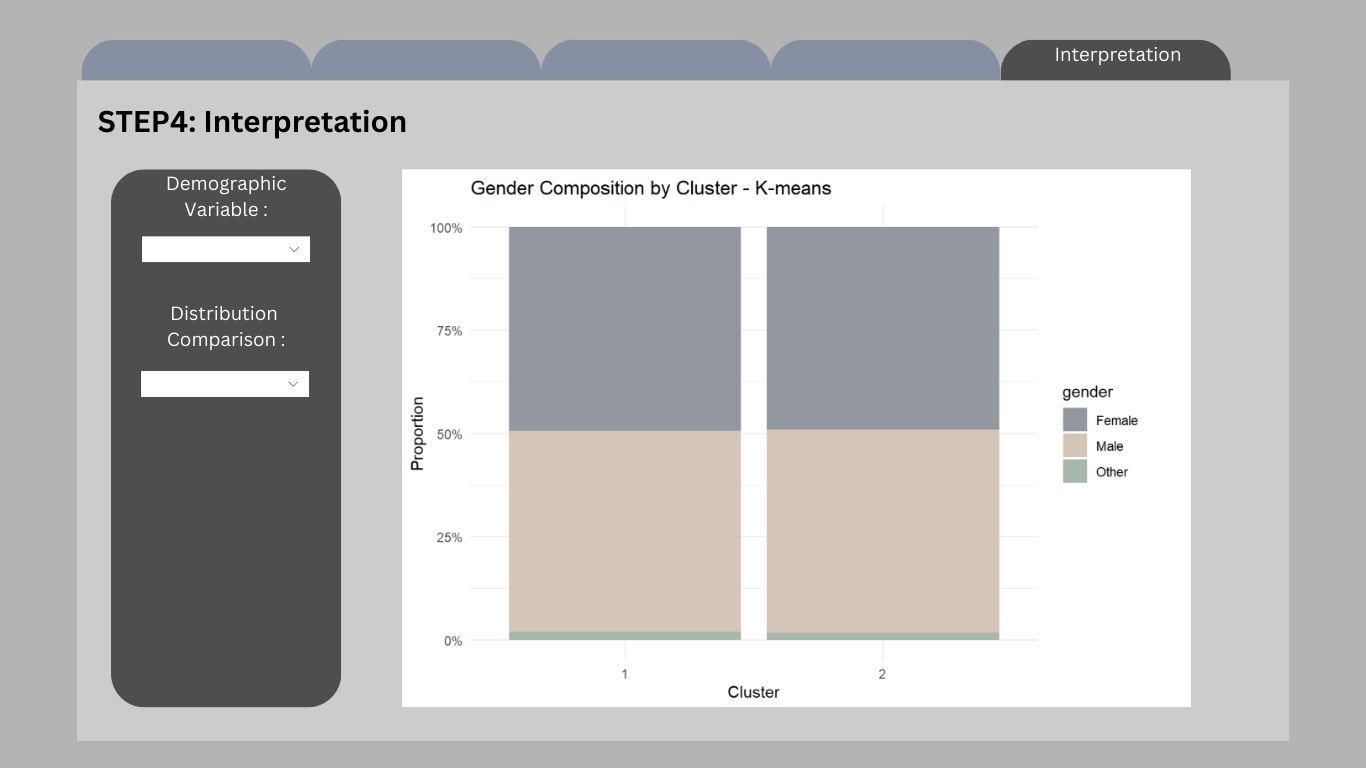 Interpretation

STEP4: Interpretation

Demographic Variable :

Distribution Comparison :

Gender Composition by Cluster - K-means

100%
75%
50%
25%
0%

Proportion

1
2
Cluster

gender
Female
Male
Other